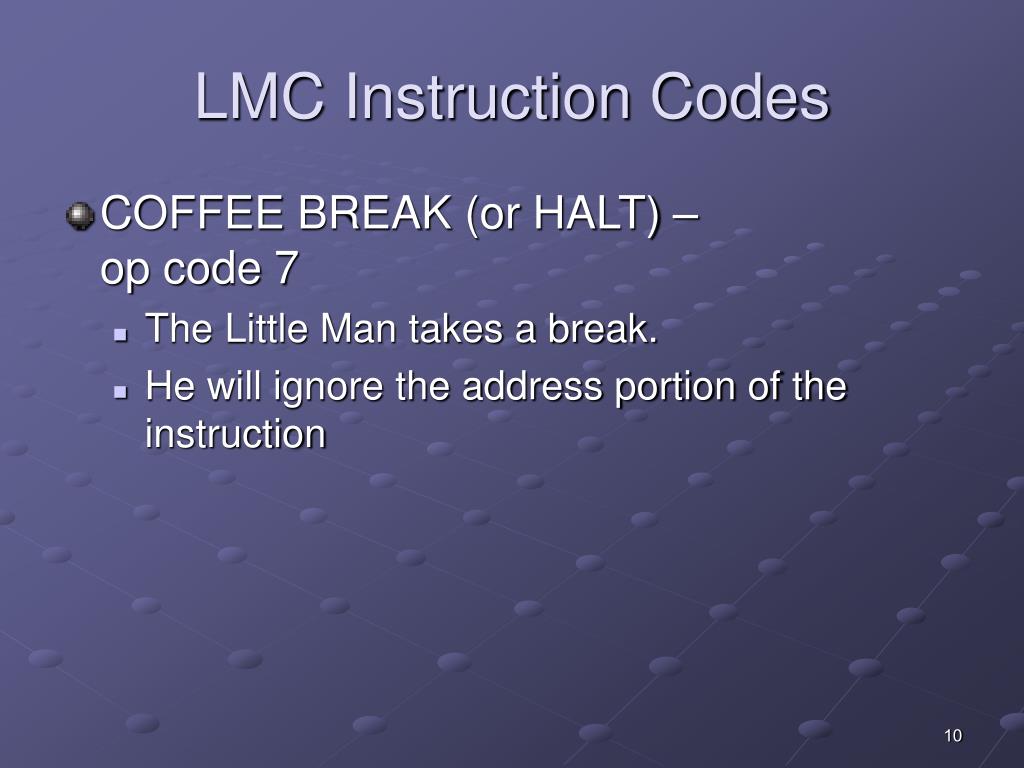 LMC Instruction Codes

COFFEE BREAK (or HALT) – op code 7

The Little Man takes a break.

He will ignore the address portion of the instruction

10